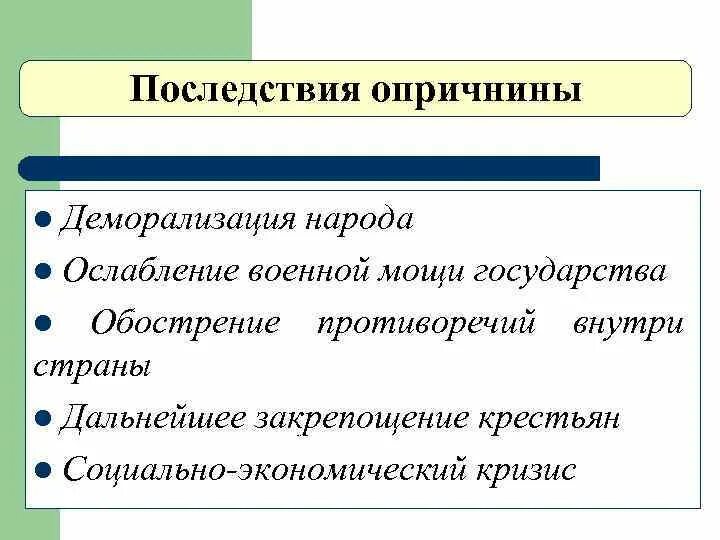 Последствия опричнины

● Деморализация народа
● Ослабление военной мощи государства
● Обострение противоречий внутри страны
● Дальнейшее закрепощение крестьян
● Социально-экономический кризис